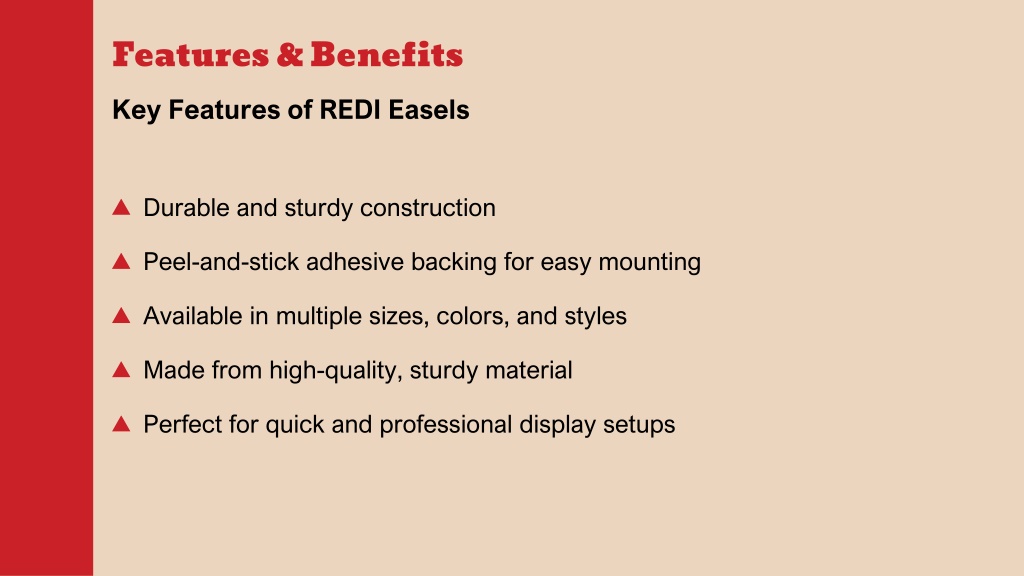 Features & Benefits

Key Features of REDI Easels

▲ Durable and sturdy construction

▲ Peel-and-stick adhesive backing for easy mounting

▲ Available in multiple sizes, colors, and styles

▲ Made from high-quality, sturdy material

▲ Perfect for quick and professional display setups